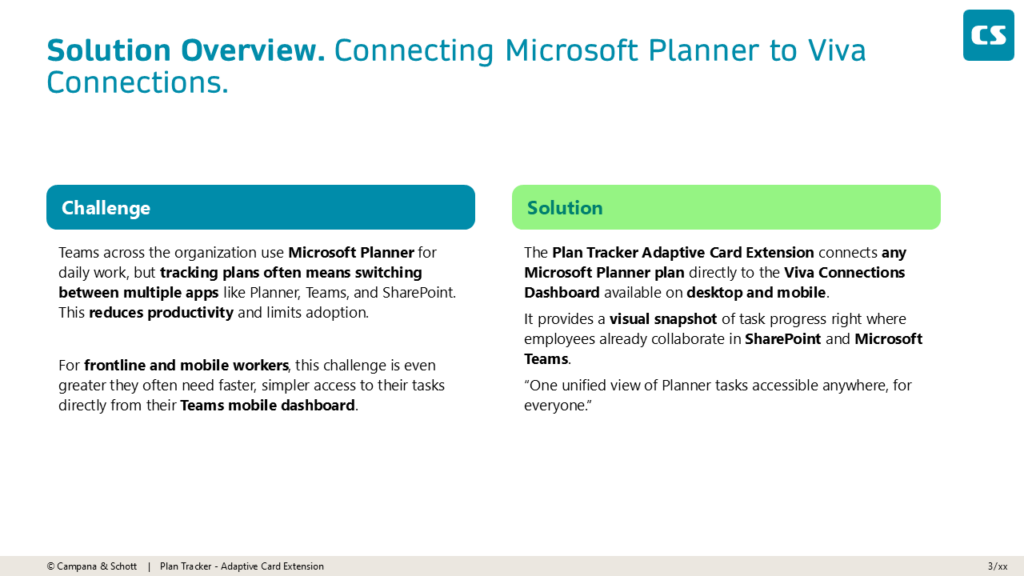 Solution Overview. Connecting Microsoft Planner to Viva Connections.

CS

Challenge

Teams across the organization use Microsoft Planner for daily work, but tracking plans often means switching between multiple apps like Planner, Teams, and SharePoint. This reduces productivity and limits adoption.

For frontline and mobile workers, this challenge is even greater they often need faster, simpler access to their tasks directly from their Teams mobile dashboard.

Solution

The Plan Tracker Adaptive Card Extension connects any Microsoft Planner plan directly to the Viva Connections Dashboard available on desktop and mobile.

It provides a visual snapshot of task progress right where employees already collaborate in SharePoint and Microsoft Teams.

“One unified view of Planner tasks accessible anywhere, for everyone.”

© Campana & Schott | Plan Tracker - Adaptive Card Extension

3/xx